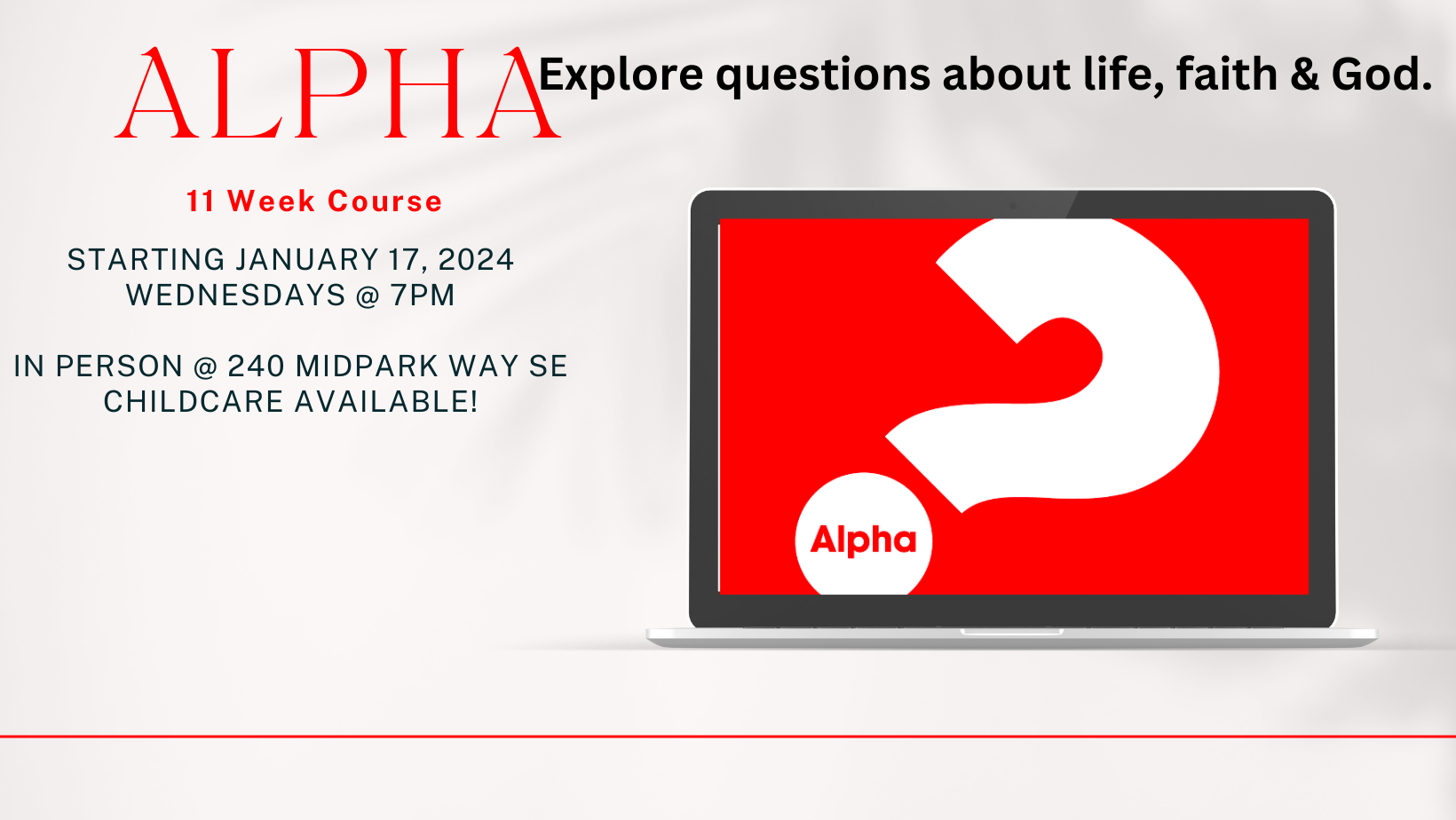 ALPHA

Explore questions about life, faith & God.

11 Week Course

STARTING JANUARY 17, 2024
WEDNESDAYS @ 7PM

IN PERSON @ 240 MIDPARK WAY SE
CHILDCARE AVAILABLE!

Alpha